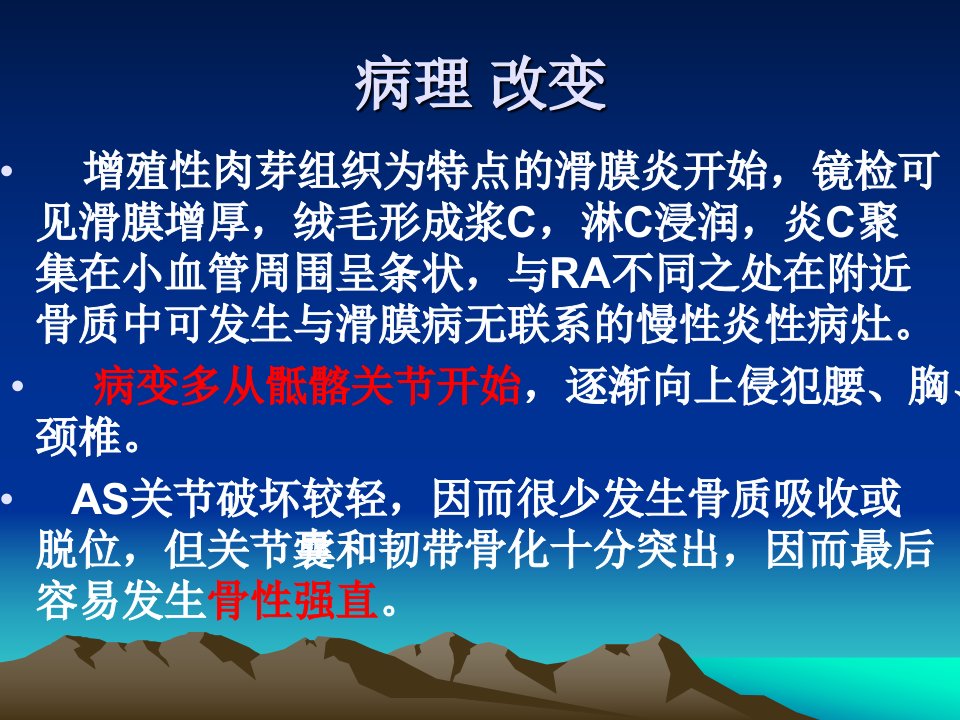 病理 改变

• 增殖性肉芽组织为特点的滑膜炎开始，镜检可见滑膜增厚，绒毛形成浆C，淋C浸润，炎C聚集在小血管周围呈条状，与RA不同之处在附近骨质中可发生与滑膜病无联系的慢性炎性病灶。

• 病变多从骶髂关节开始，逐渐向上侵犯腰、胸、颈椎。

• AS关节破坏较轻，因而很少发生骨质吸收或脱位，但关节囊和韧带骨化十分突出，因而最后容易发生骨性强直。